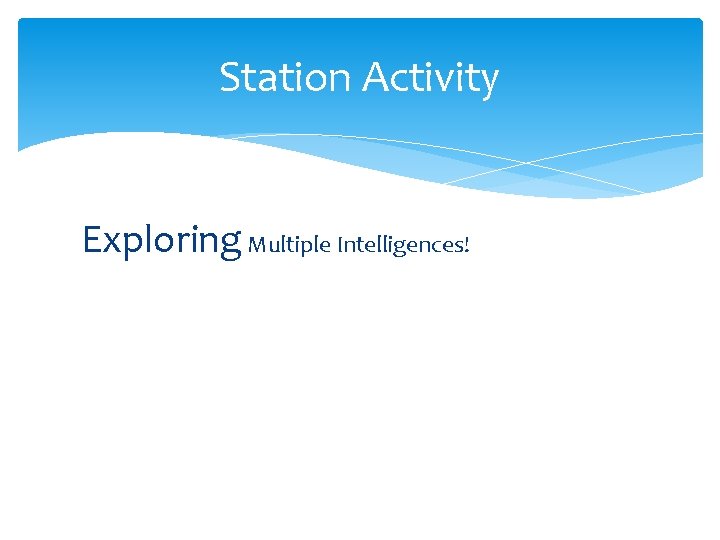 Station Activity

Exploring Multiple Intelligences!